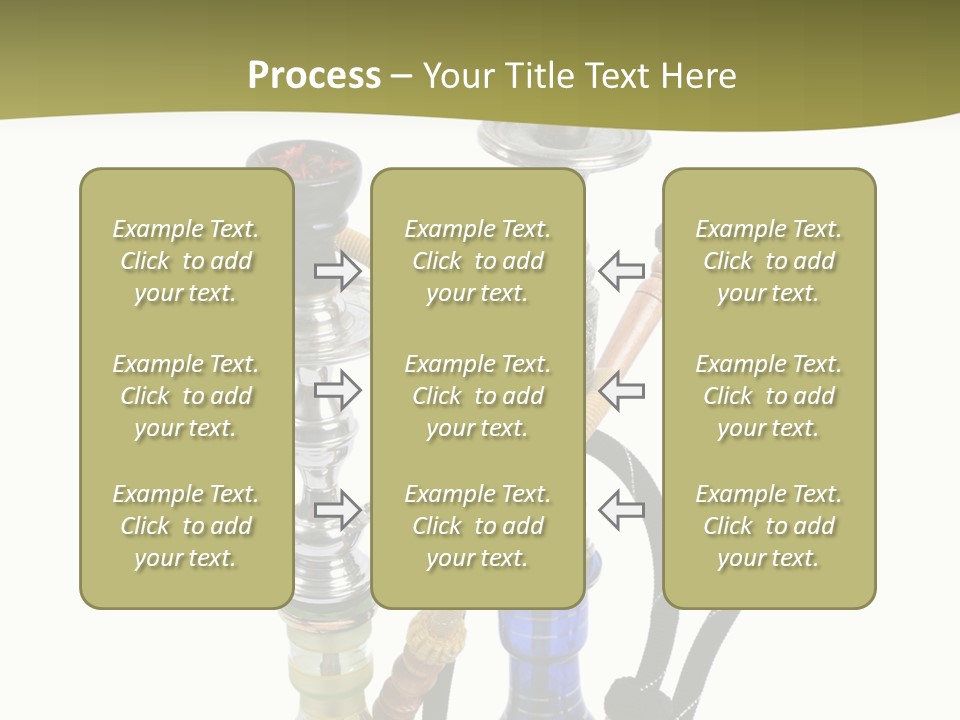 Process – Your Title Text Here

Example Text. Click to add your text.

Example Text. Click to add your text.

Example Text. Click to add your text.

Example Text. Click to add your text.

Example Text. Click to add your text.

Example Text. Click to add your text.

Example Text. Click to add your text.

Example Text. Click to add your text.

Example Text. Click to add your text.